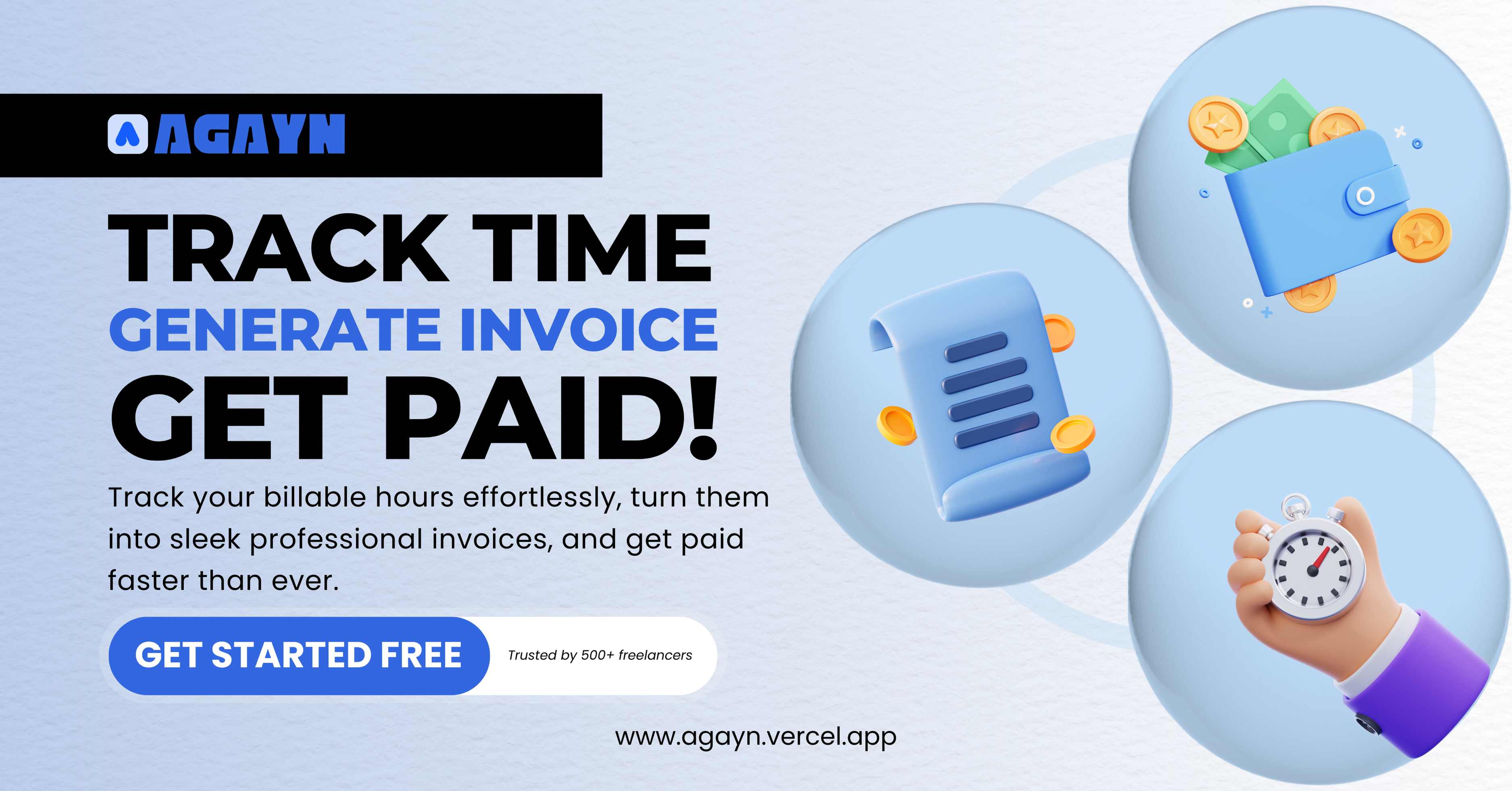 AGAYN

TRACK TIME
GENERATE INVOICE
GET PAID!

Track your billable hours effortlessly, turn them into sleek professional invoices, and get paid faster than ever.

GET STARTED FREE

Trusted by 500+ freelancers

www.agayn.vercel.app